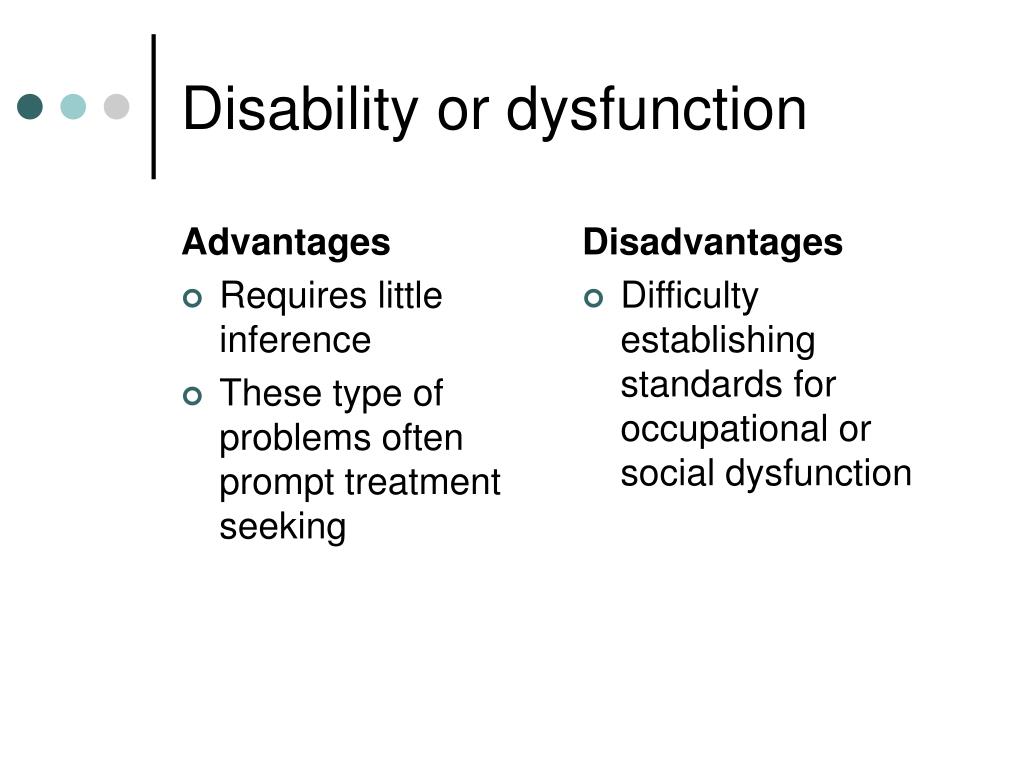 Disability or dysfunction

Advantages

Requires little inference

These type of problems often prompt treatment seeking

Disadvantages

Difficulty establishing standards for occupational or social dysfunction